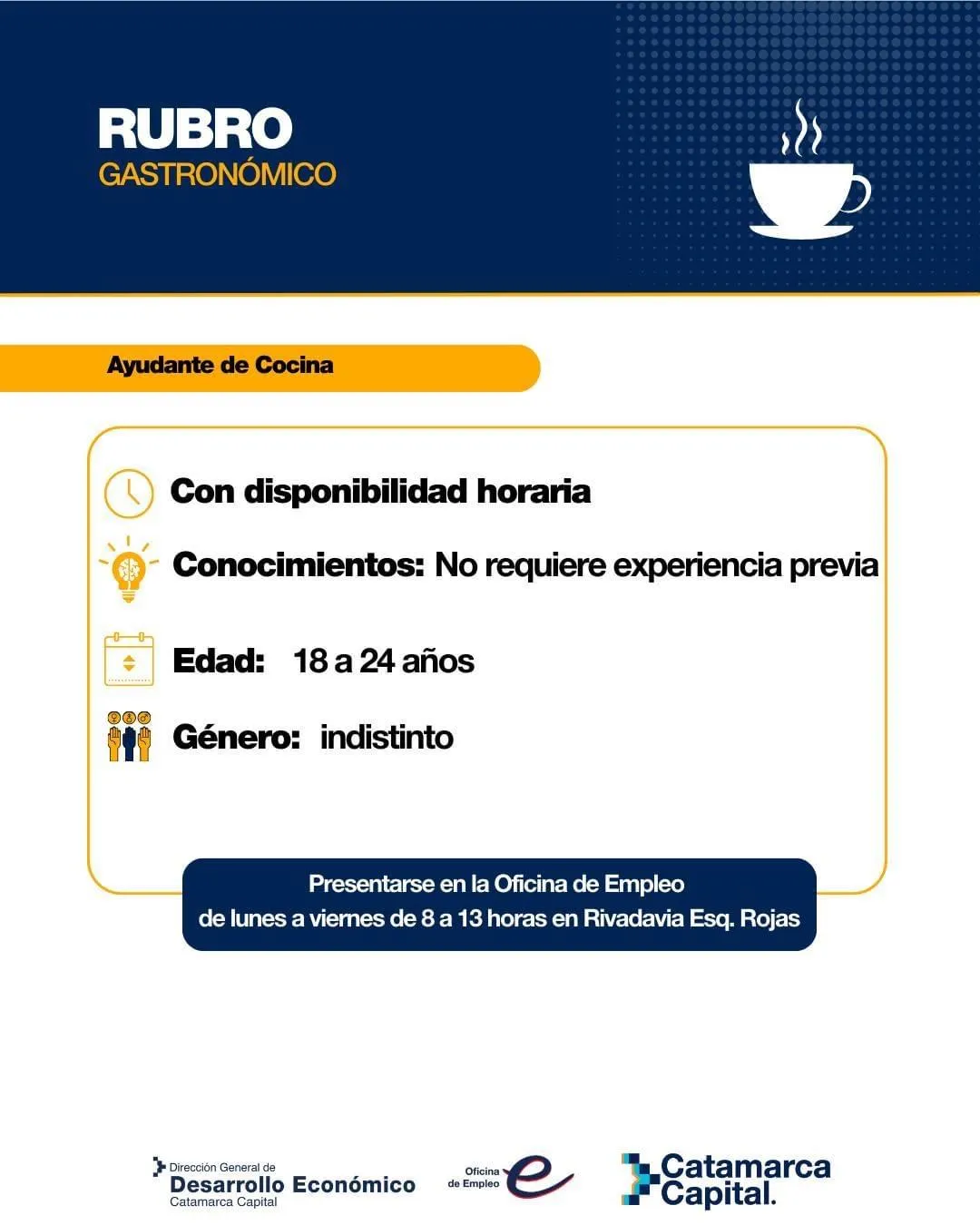 RUBRO
GASTRONÓMICO

Ayudante de Cocina

Con disponibilidad horaria

Conocimientos: No requiere experiencia previa

Edad: 18 a 24 años

Género: indistinto

Presentarse en la Oficina de Empleo
de lunes a viernes de 8 a 13 horas en Rivadavia Esq. Rojas

Dirección General de
Desarrollo Económico
Catamarca Capital

Oficina de Empleo

Catamarca Capital.